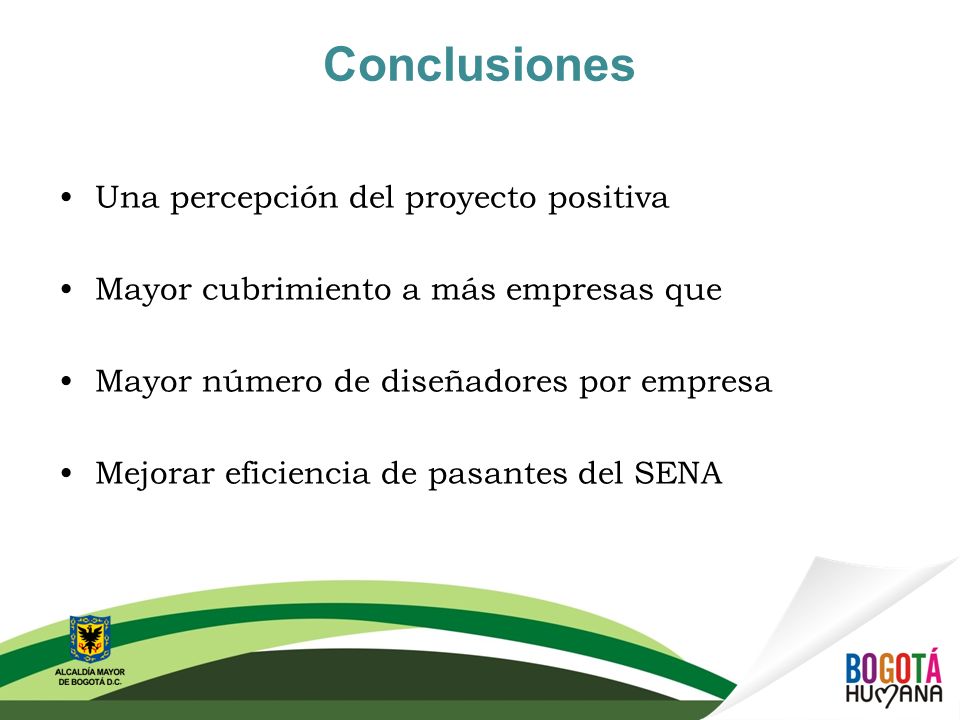 Conclusiones

• Una percepción del proyecto positiva

• Mayor cubrimiento a más empresas que

• Mayor número de diseñadores por empresa

• Mejorar eficiencia de pasantes del SENA

ALCALDÍA MAYOR DE BOGOTÁ D.C.

BOGOTÁ HUMANA